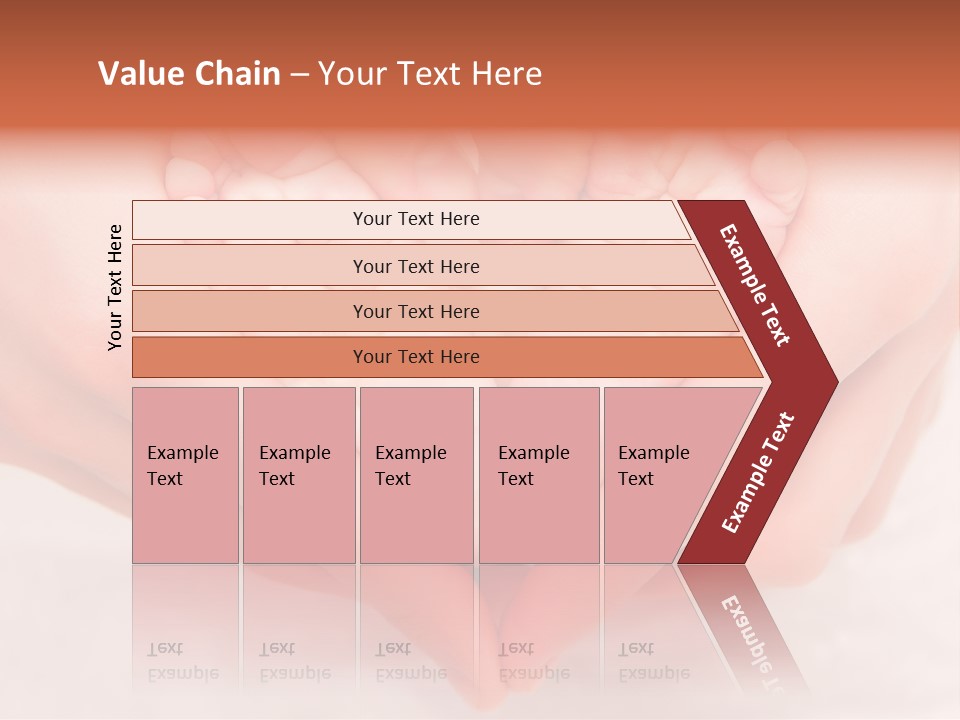 Value Chain – Your Text Here

Your Text Here

Your Text Here

Your Text Here

Your Text Here

Your Text Here

Example Text

Example Text

Example Text

Example Text

Example Text

Example Text

Example Text